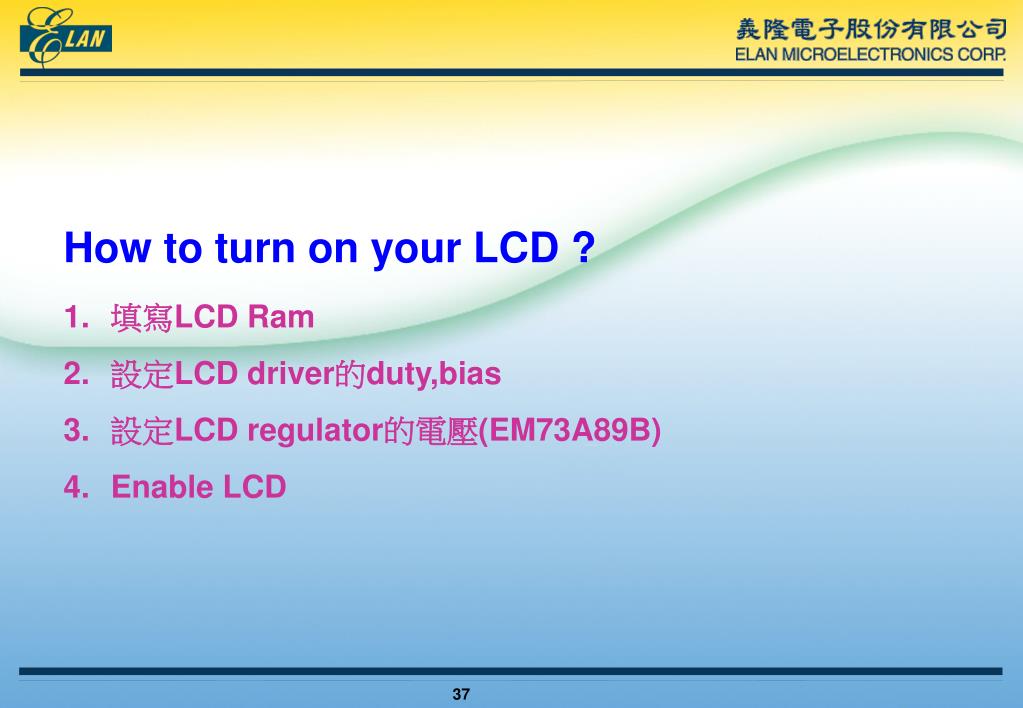 ELAN

義隆電子股份有限公司
ELAN MICROELECTRONICS CORP.

How to turn on your LCD ?

1. 填寫LCD Ram
2. 設定LCD driver的duty,bias
3. 設定LCD regulator的電壓(EM73A89B)
4. Enable LCD

37